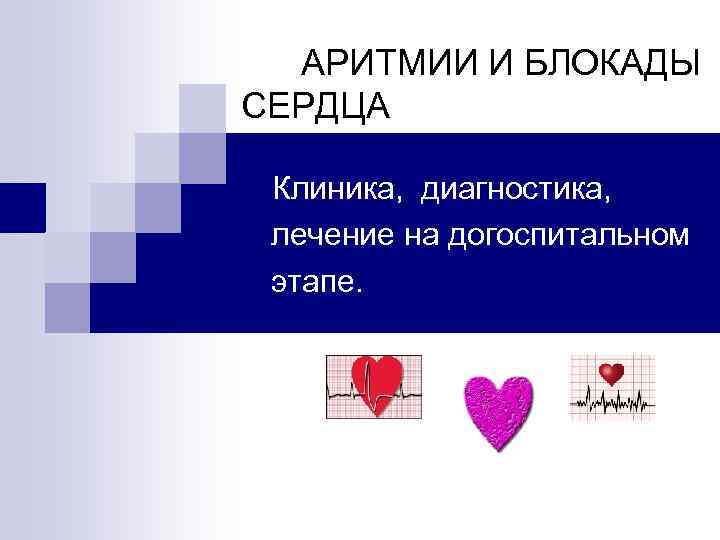 АРИТМИИ И БЛОКАДЫ СЕРДЦА

Клиника, диагностика, лечение на догоспитальном этапе.